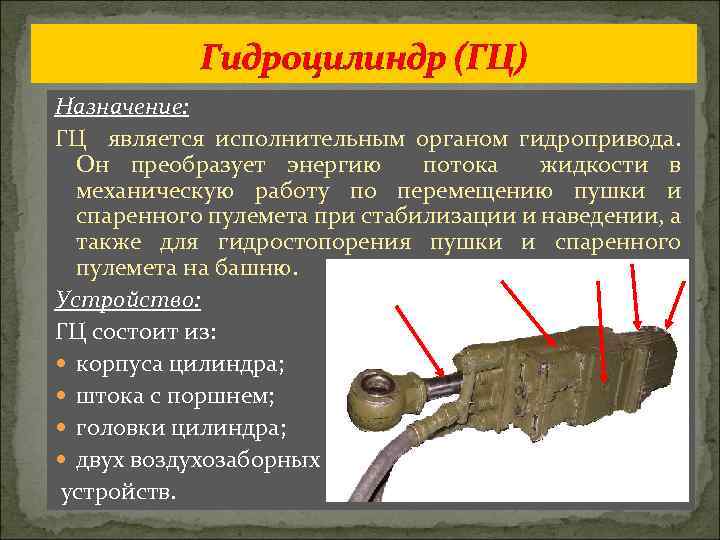 Гидроцилиндр (ГЦ)

Назначение:

ГЦ является исполнительным органом гидропривода. Он преобразует энергию потока жидкости в механическую работу по перемещению пушки и спаренного пулемета при стабилизации и наведении, а также для гидростопорения пушки и спаренного пулемета на башню.

Устройство:

ГЦ состоит из:

• корпуса цилиндра;
• штока с поршнем;
• головки цилиндра;
• двух воздухозаборных устройств.